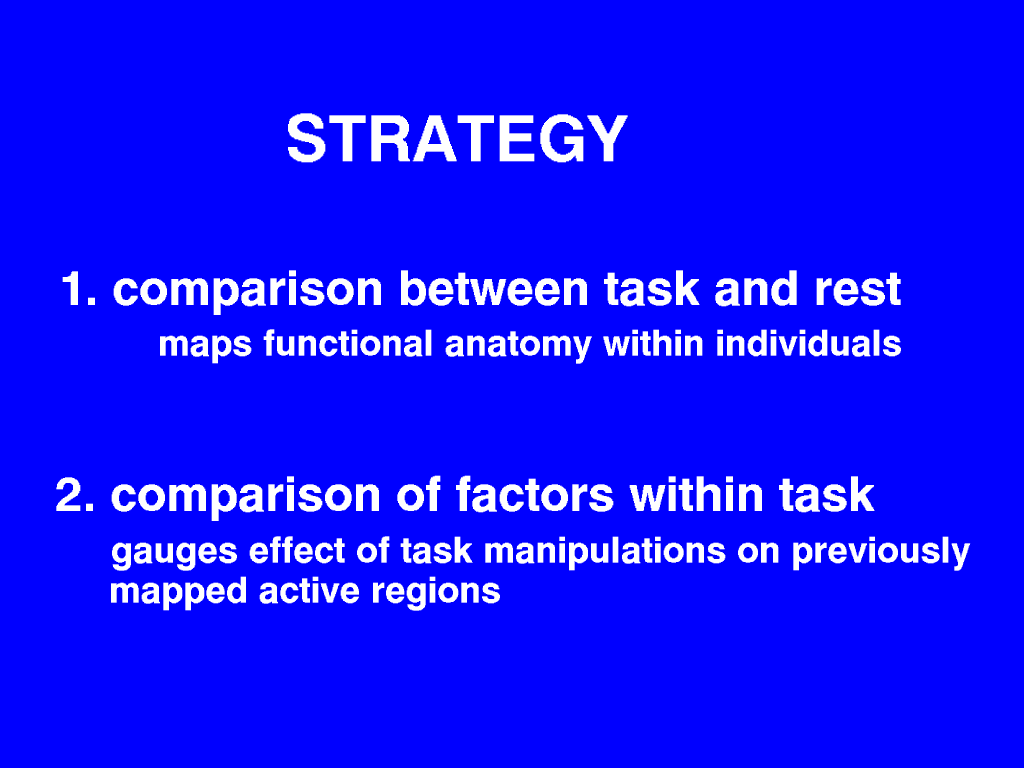 STRATEGY

1. comparison between task and rest

maps functional anatomy within individuals

2. comparison of factors within task

gauges effect of task manipulations on previously mapped active regions